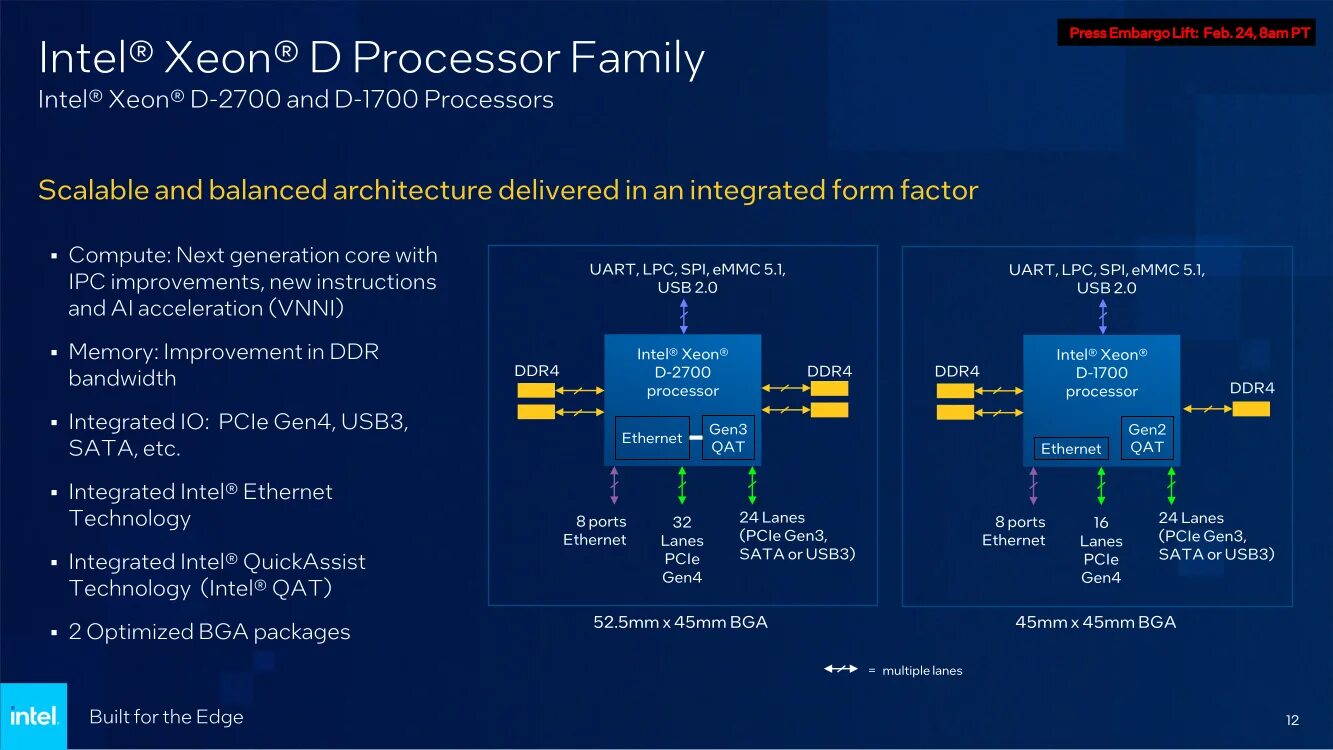 Press Embargo Lift: Feb. 24, 8am PT

Intel® Xeon® D Processor Family
Intel® Xeon® D-2700 and D-1700 Processors

Scalable and balanced architecture delivered in an integrated form factor

▪ Compute: Next generation core with IPC improvements, new instructions and AI acceleration (VNNI)

▪ Memory: Improvement in DDR bandwidth

▪ Integrated IO: PCIe Gen4, USB3, SATA, etc.

▪ Integrated Intel® Ethernet Technology

▪ Integrated Intel® QuickAssist Technology (Intel® QAT)

▪ 2 Optimized BGA packages

UART, LPC, SPI, eMMC 5.1, USB 2.0

DDR4

Intel® Xeon® D-2700 processor

DDR4

Ethernet

Gen3 QAT

8 ports Ethernet

32 Lanes PCIe Gen4

24 Lanes (PCIe Gen3, SATA or USB3)

52.5mm x 45mm BGA

UART, LPC, SPI, eMMC 5.1, USB 2.0

DDR4

Intel® Xeon® D-1700 processor

DDR4

Ethernet

Gen2 QAT

8 ports Ethernet

16 Lanes PCIe Gen4

24 Lanes (PCIe Gen3, SATA or USB3)

45mm x 45mm BGA

= multiple lanes

intel.

Built for the Edge

12